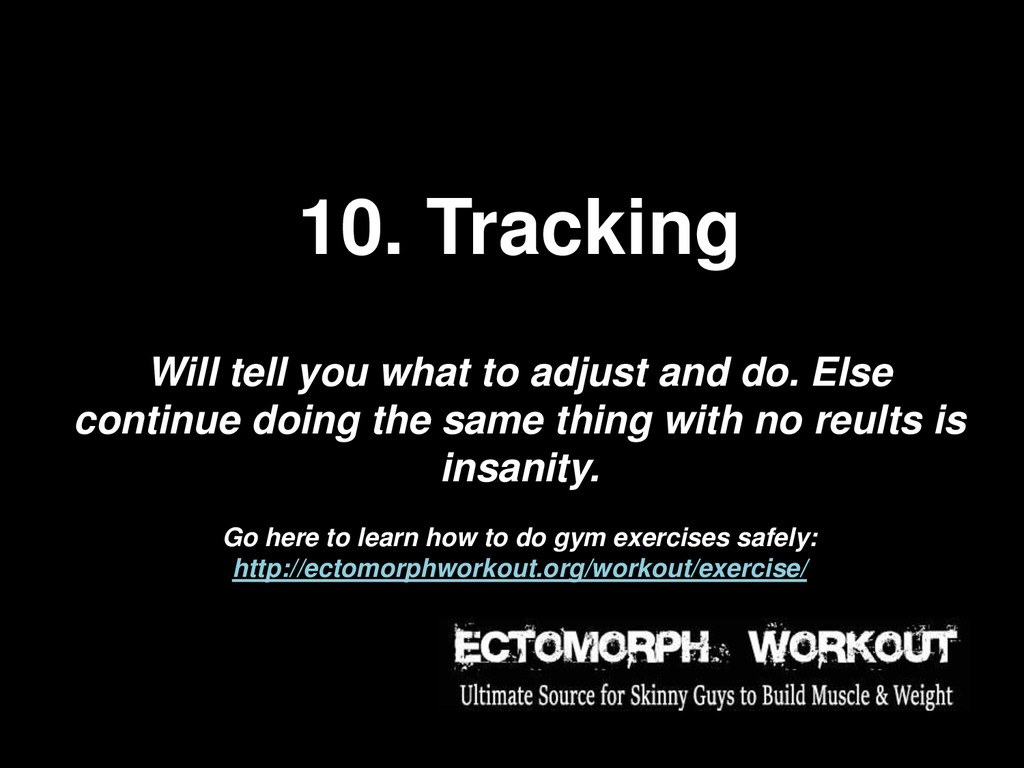 10. Tracking

Will tell you what to adjust and do. Else continue doing the same thing with no reults is insanity.

Go here to learn how to do gym exercises safely: http://ectomorphworkout.org/workout/exercise/

ECTOMORPH WORKOUT
Ultimate Source for Skinny Guys to Build Muscle & Weight